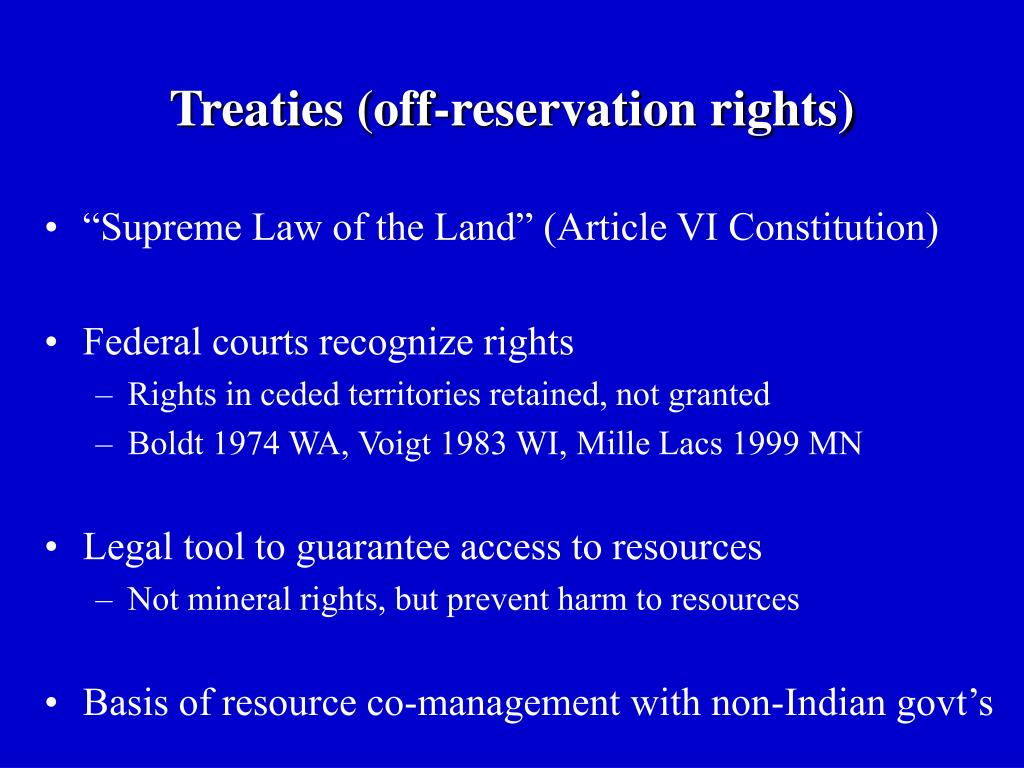 Treaties (off-reservation rights)

• “Supreme Law of the Land” (Article VI Constitution)

• Federal courts recognize rights
– Rights in ceded territories retained, not granted
– Boldt 1974 WA, Voigt 1983 WI, Mille Lacs 1999 MN

• Legal tool to guarantee access to resources
– Not mineral rights, but prevent harm to resources

• Basis of resource co-management with non-Indian govt’s